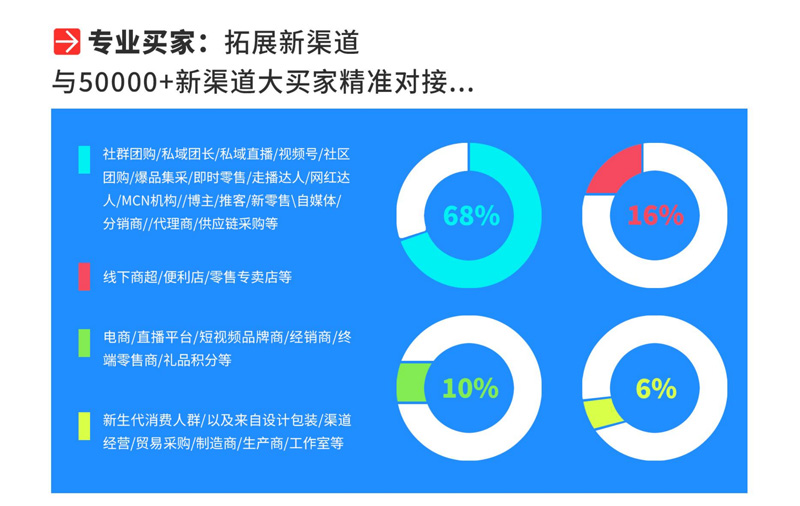 专业买家：拓展新渠道
与50000+新渠道大买家精准对接...

社群团购/私域团长/私域直播/视频号/社区团购/爆品集采/即时零售/走播达人/网红达人/MCN机构//博主/推客/新零售\自媒体/分销商//代理商/供应链采购等

线下商超/便利店/零售专卖店等

电商/直播平台/短视频品牌商/经销商/终端零售商/礼品积分等

新生代消费人群/以及来自设计包装/渠道经营/贸易采购/制造商/生产商/工作室等

68%

16%

10%

6%